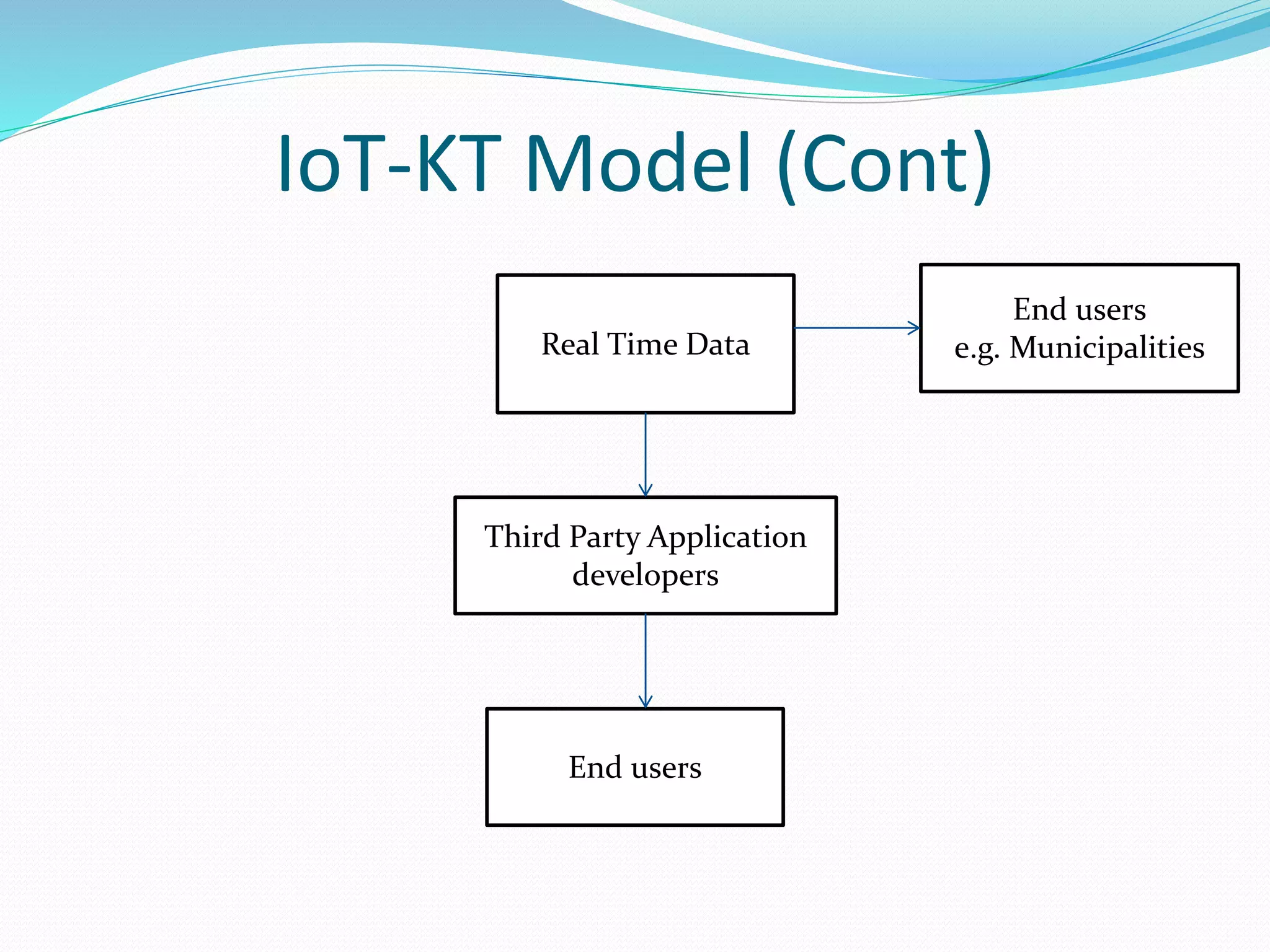 IoT-KT Model (Cont)

Real Time Data

End users
e.g. Municipalities

Third Party Application developers

End users